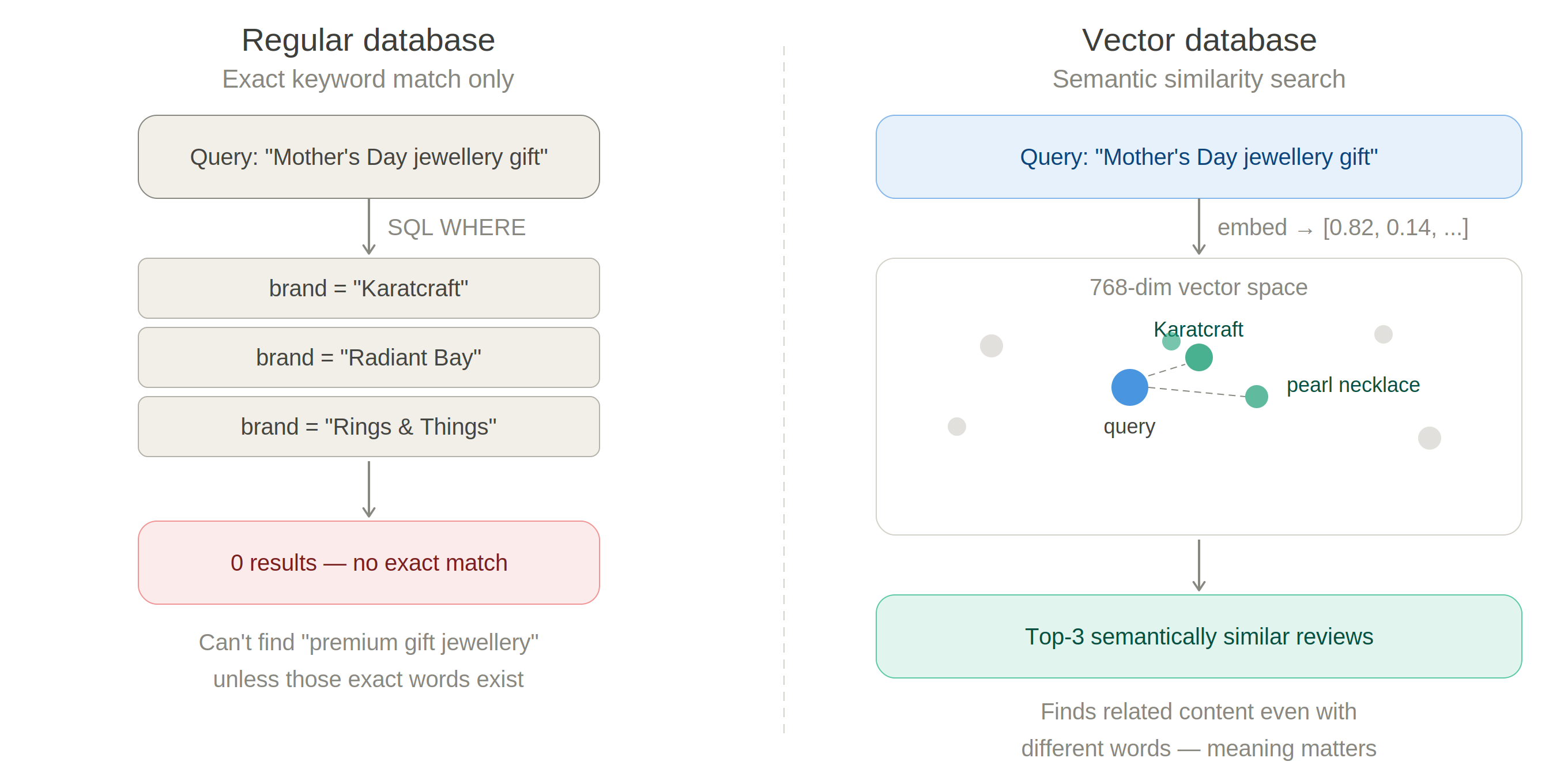 Regular database
Exact keyword match only

Query: "Mother's Day jewellery gift"

SQL WHERE

brand = "Karatcraft"

brand = "Radiant Bay"

brand = "Rings & Things"

0 results — no exact match

Can't find "premium gift jewellery" unless those exact words exist

Vector database
Semantic similarity search

Query: "Mother's Day jewellery gift"

embed → [0.82, 0.14, ...]

768-dim vector space

Karatcraft

pearl necklace

query

Top-3 semantically similar reviews

Finds related content even with different words — meaning matters